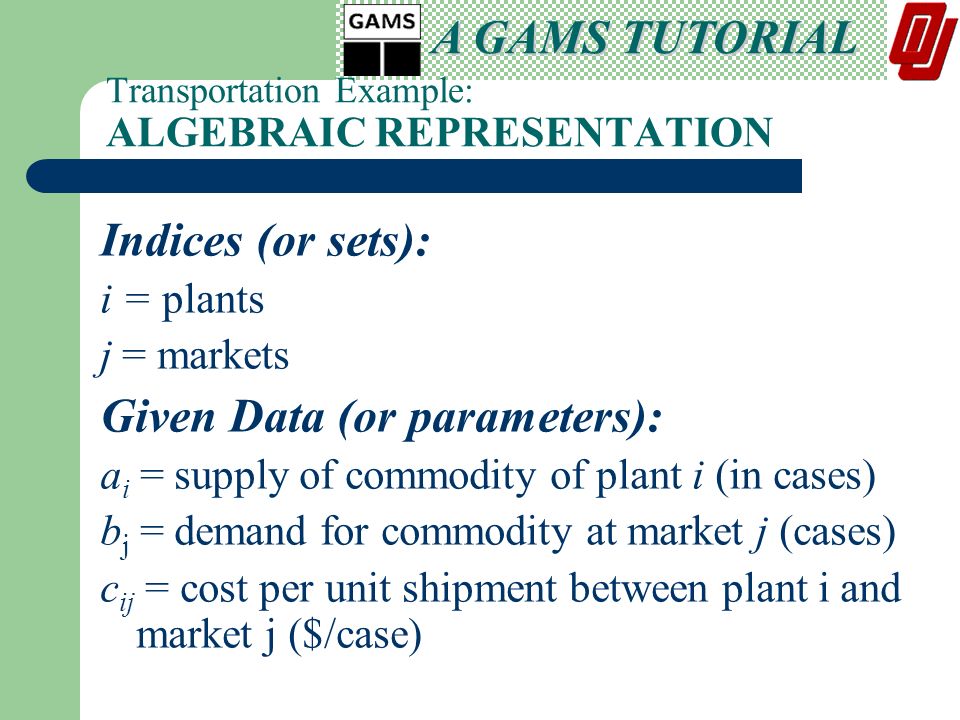 GAMS

A GAMS TUTORIAL

Transportation Example:
ALGEBRAIC REPRESENTATION

Indices (or sets):

$i$ = plants

$j$ = markets

Given Data (or parameters):

$a_i$ = supply of commodity of plant $i$ (in cases)

$b_j$ = demand for commodity at market $j$ (cases)

$c_{ij}$ = cost per unit shipment between plant i and market j (\$/case)